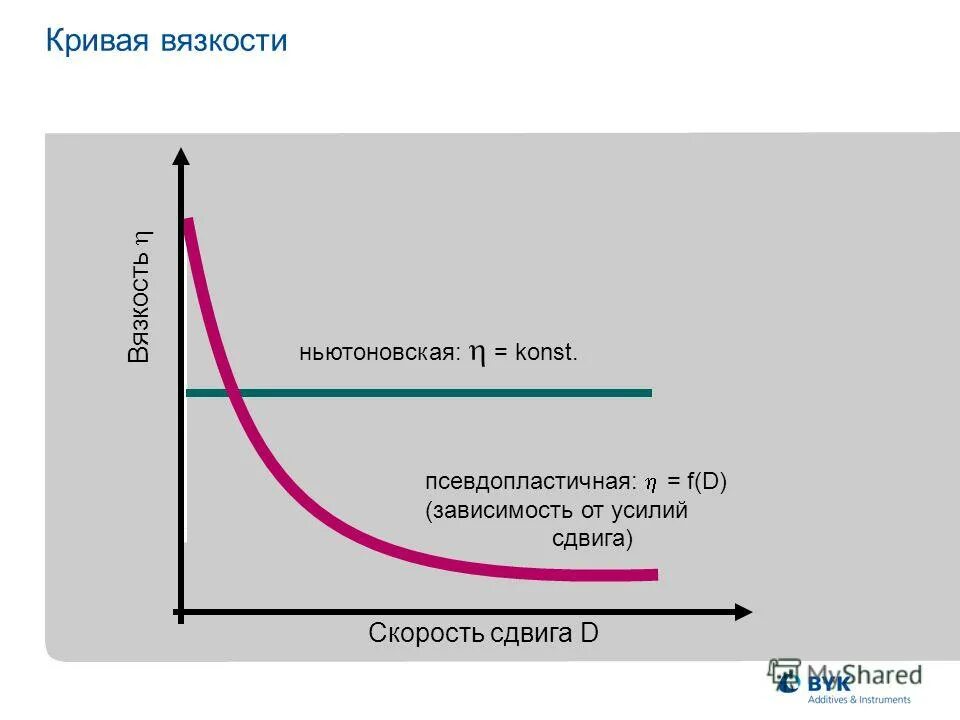 Кривая вязкости

Вязкость $\eta$

ньютоновская: $\eta$ = konst.

псевдопластичная: $\eta$ = f(D)
(зависимость от усилий сдвига)

Скорость сдвига D

MyShared

BYK
Additives & Instruments